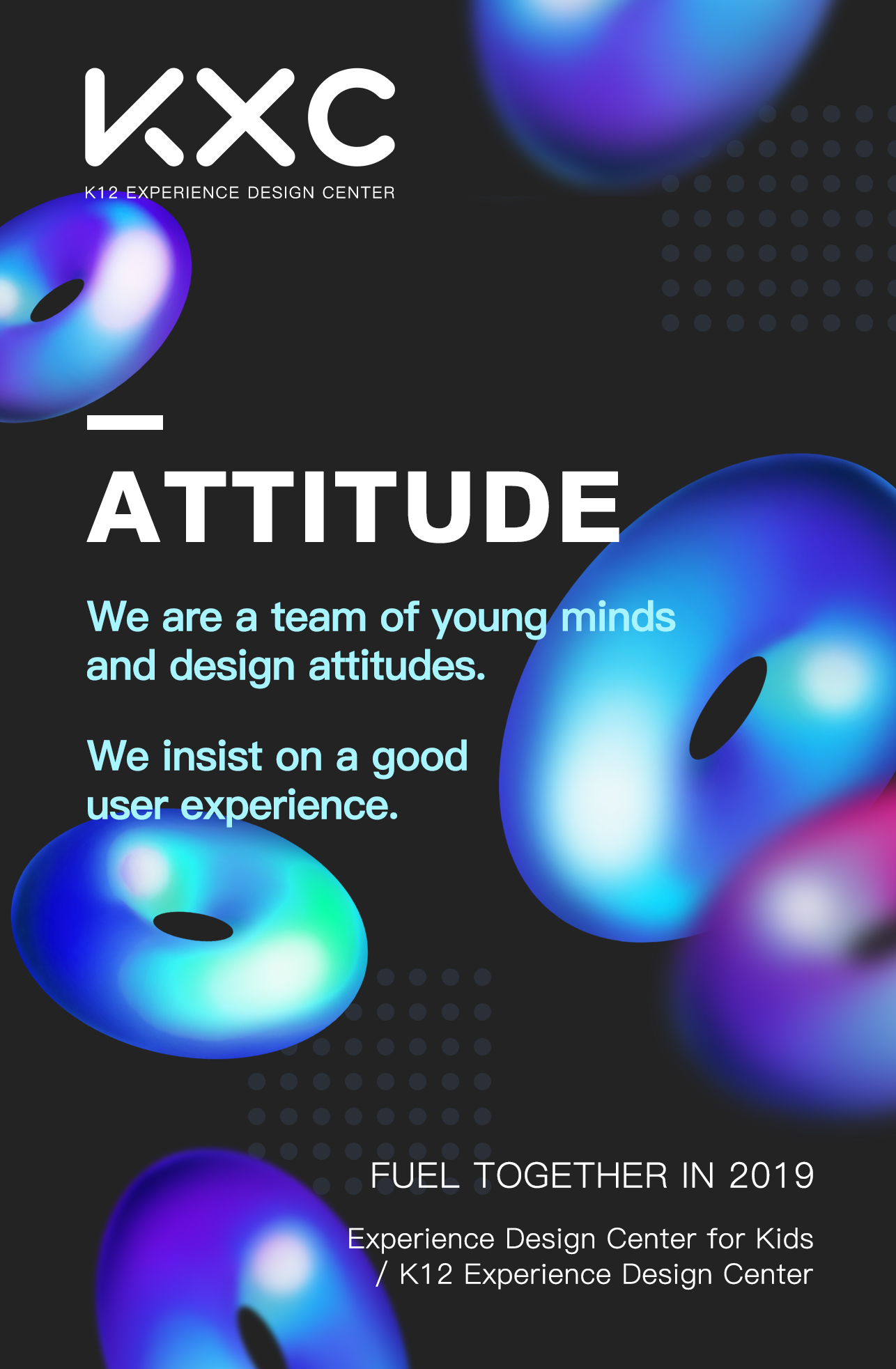 KXC
K12 EXPERIENCE DESIGN CENTER

ATTITUDE

We are a team of young minds and design attitudes.

We insist on a good user experience.

FUEL TOGETHER IN 2019

Experience Design Center for Kids / K12 Experience Design Center